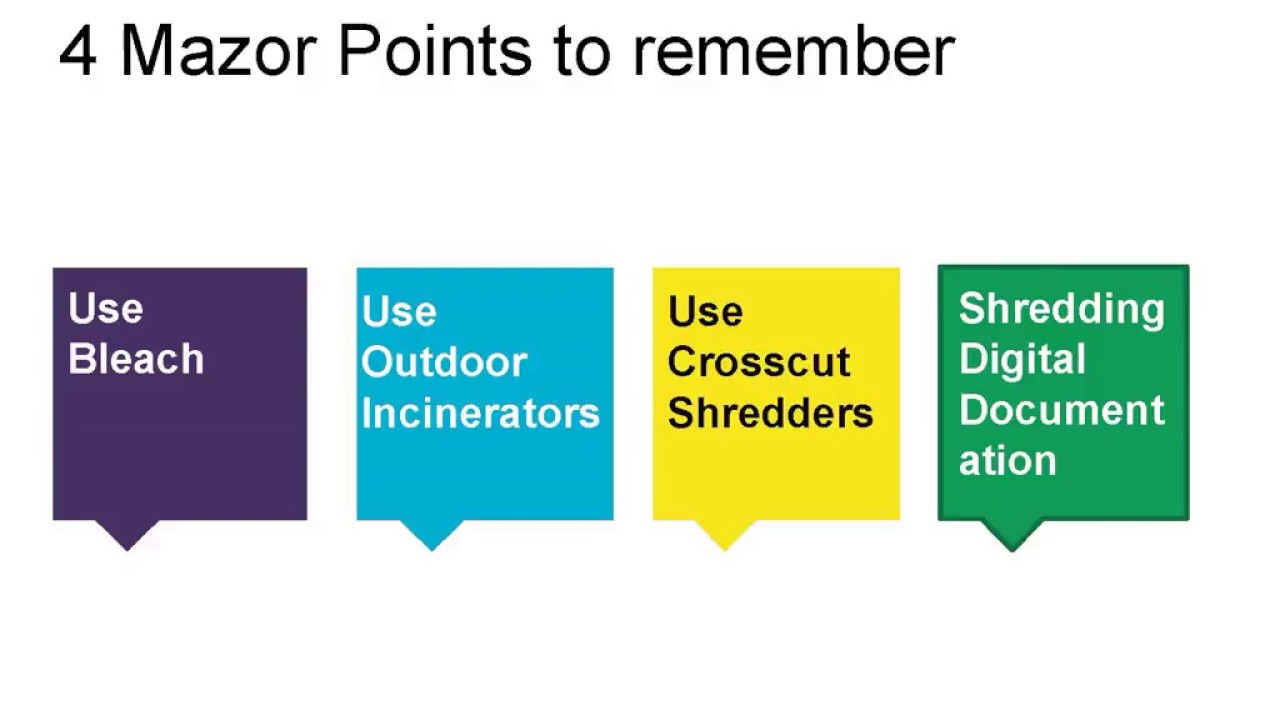 4 Mazor Points to remember

Use Bleach

Use Outdoor Incinerators

Use Crosscut Shredders

Shredding Digital Documentation